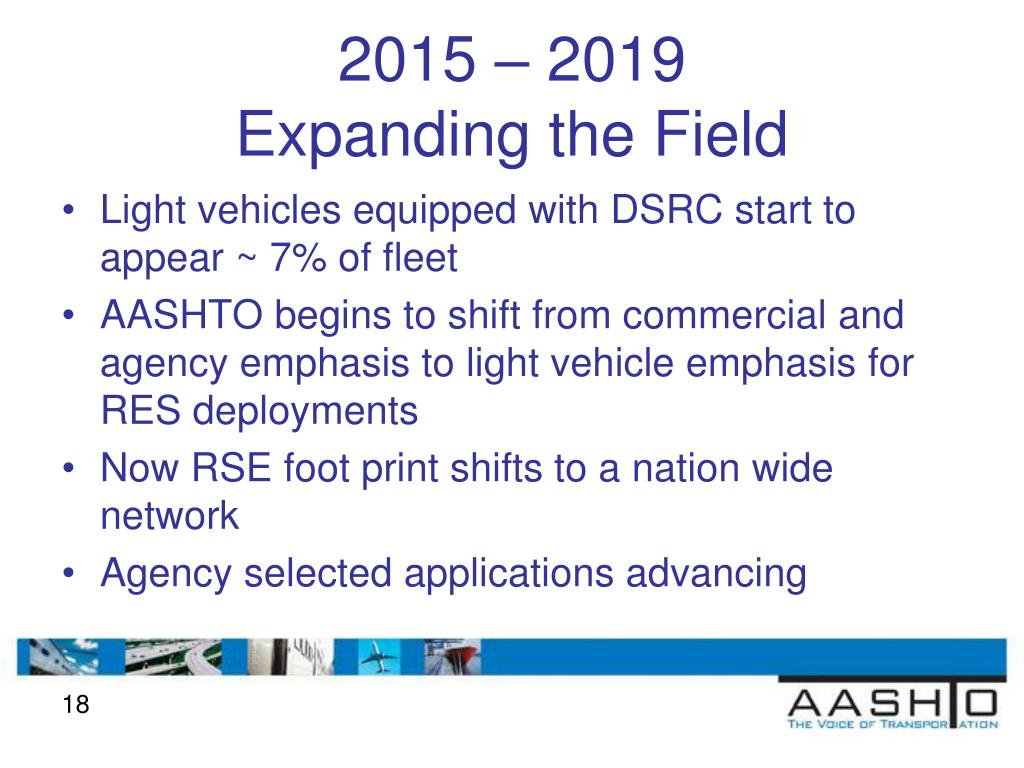 2015 – 2019
Expanding the Field

• Light vehicles equipped with DSRC start to appear ~ 7% of fleet
• AASHTO begins to shift from commercial and agency emphasis to light vehicle emphasis for RES deployments
• Now RSE foot print shifts to a nation wide network
• Agency selected applications advancing

18

AASHTO
THE VOICE OF TRANSPORTATION